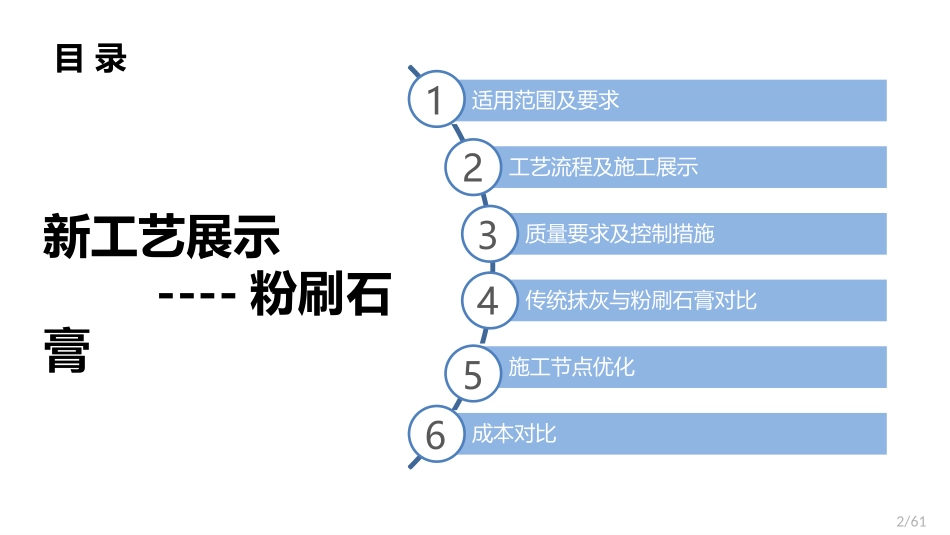 目 录

新工艺展示
---- 粉刷石膏

1 适用范围及要求

2 工艺流程及施工展示

3 质量要求及控制措施

4 传统抹灰与粉刷石膏对比

5 施工节点优化

6 成本对比

2/61